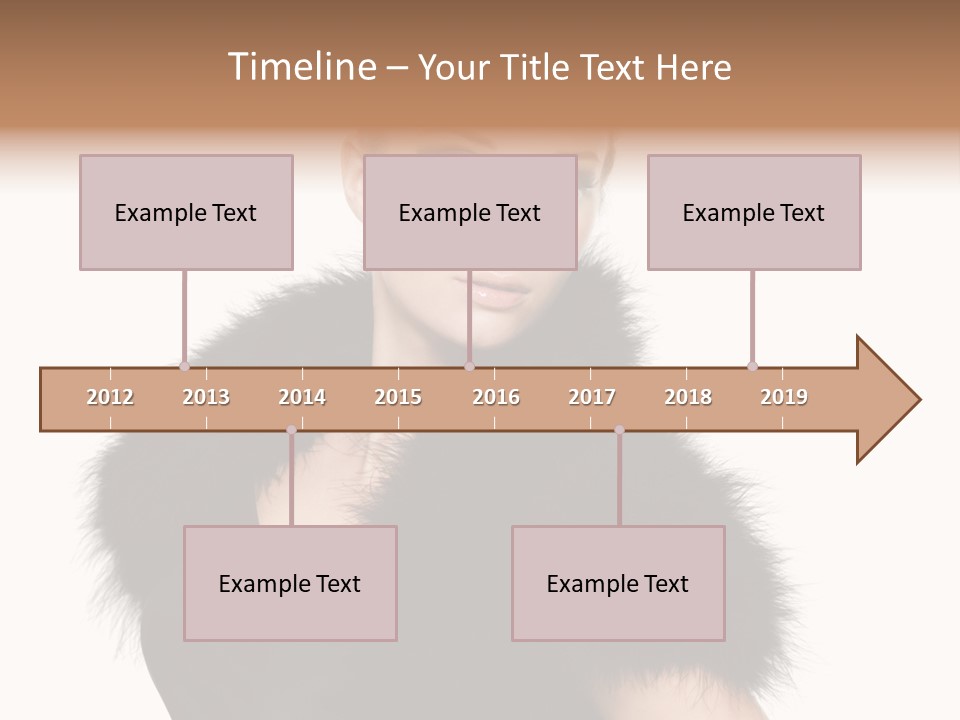 Timeline – Your Title Text Here

Example Text

Example Text

Example Text

2012 2013 2014 2015 2016 2017 2018 2019

Example Text

Example Text